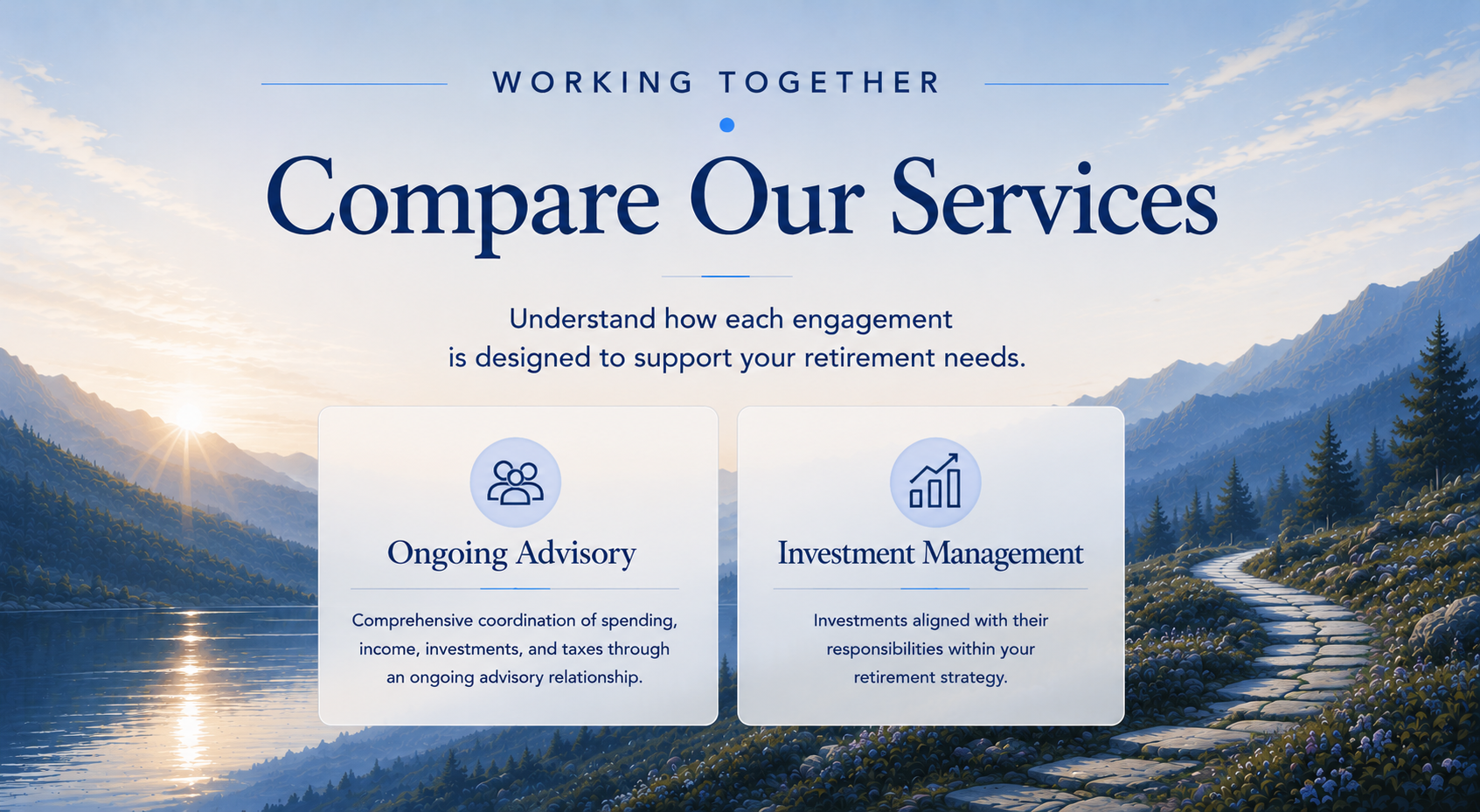 WORKING TOGETHER

Compare Our Services

Understand how each engagement is designed to support your retirement needs.

Ongoing Advisory

Comprehensive coordination of spending, income, investments, and taxes through an ongoing advisory relationship.

Investment Management

Investments aligned with their responsibilities within your retirement strategy.